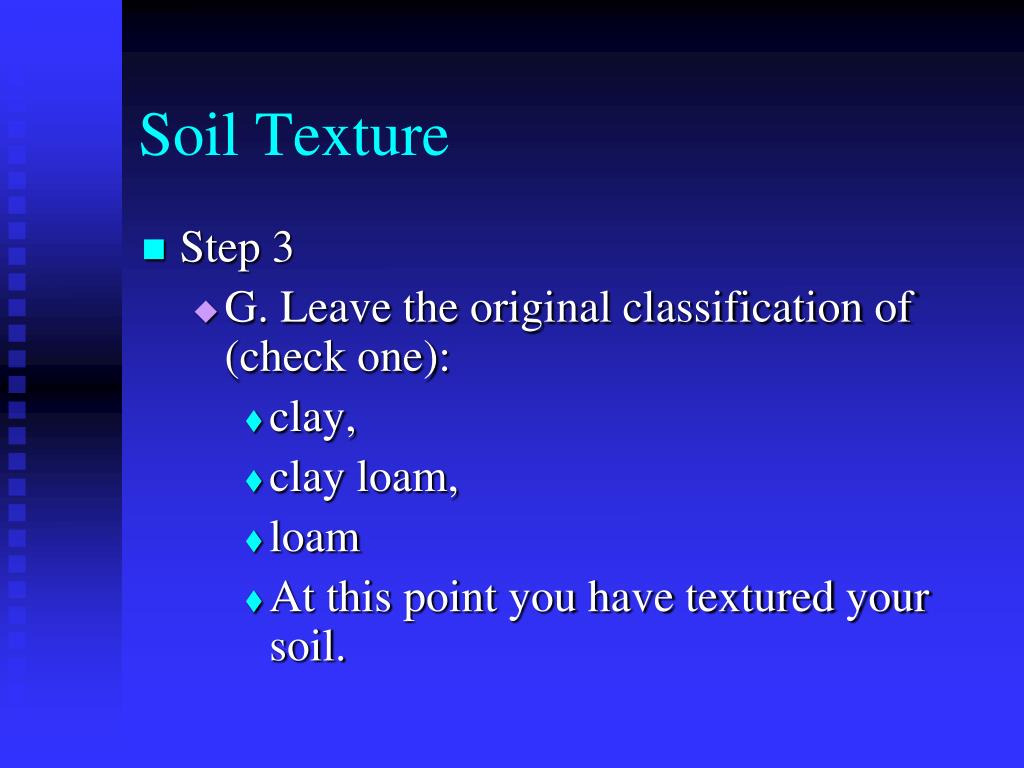 Soil Texture

Step 3

G. Leave the original classification of (check one):

clay,

clay loam,

loam

At this point you have textured your soil.